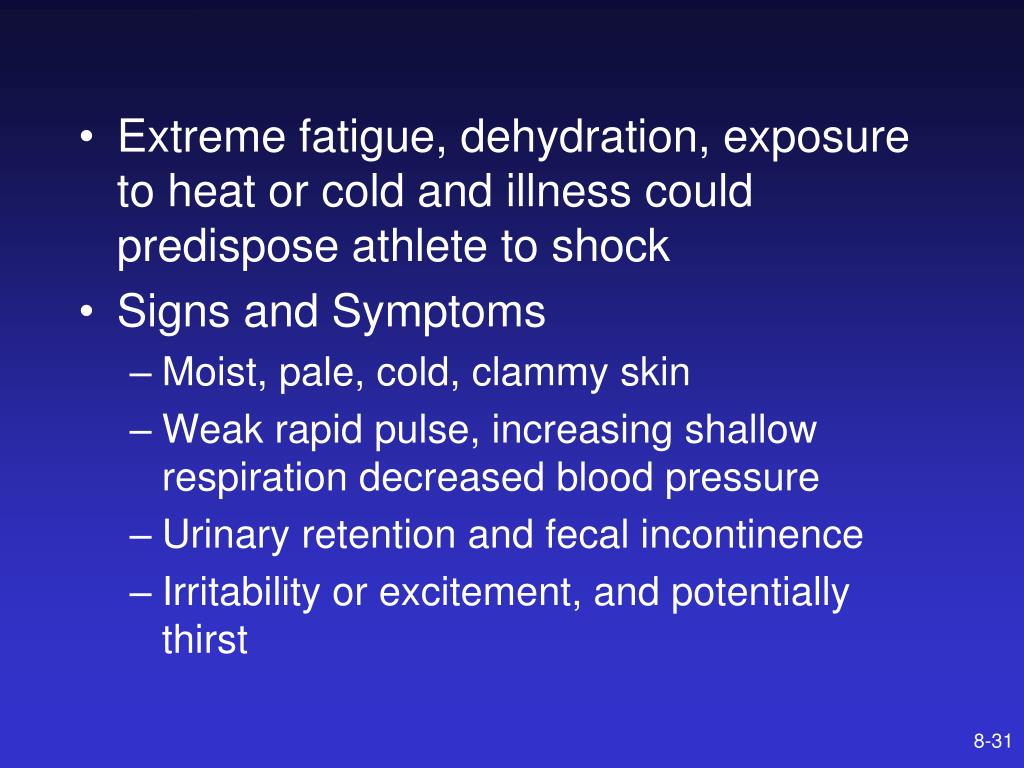 • Extreme fatigue, dehydration, exposure to heat or cold and illness could predispose athlete to shock
• Signs and Symptoms
– Moist, pale, cold, clammy skin
– Weak rapid pulse, increasing shallow respiration decreased blood pressure
– Urinary retention and fecal incontinence
– Irritability or excitement, and potentially thirst

8-31